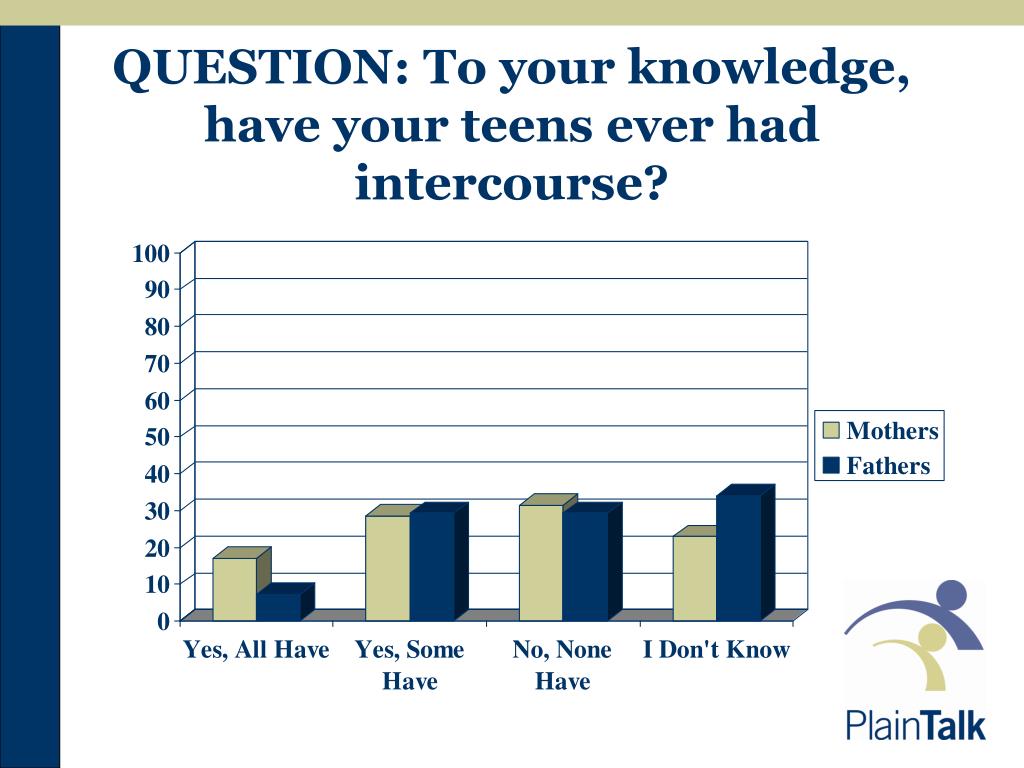 QUESTION: To your knowledge, have your teens ever had intercourse?

100
90
80
70
60
50
40
30
20
10
0

Yes, All Have
Yes, Some Have
No, None Have
I Don't Know

Mothers
Fathers

PlainTalk